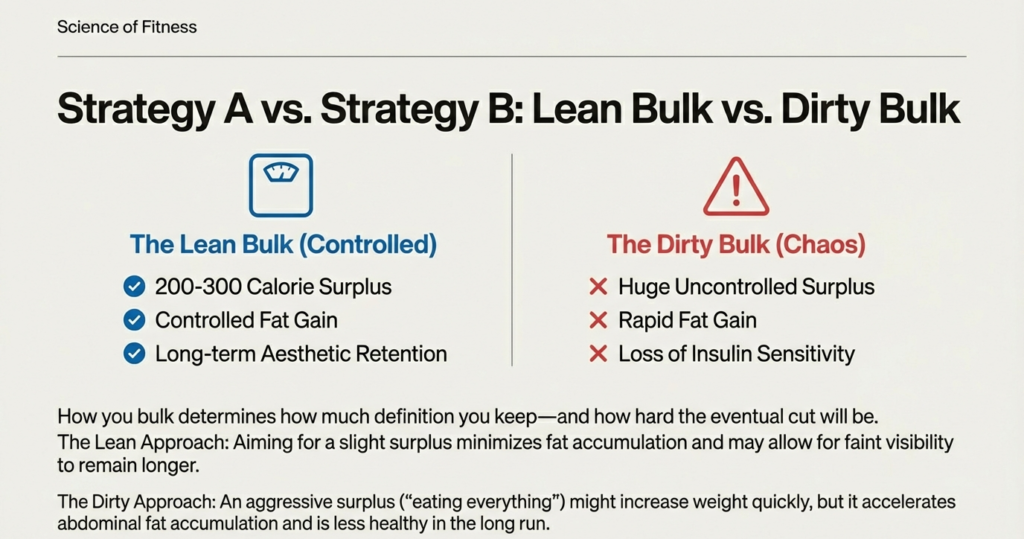 Science of Fitness

Strategy A vs. Strategy B: Lean Bulk vs. Dirty Bulk

The Lean Bulk (Controlled)

200-300 Calorie Surplus

Controlled Fat Gain

Long-term Aesthetic Retention

The Dirty Bulk (Chaos)

Huge Uncontrolled Surplus

Rapid Fat Gain

Loss of Insulin Sensitivity

How you bulk determines how much definition you keep—and how hard the eventual cut will be.

The Lean Approach: Aiming for a slight surplus minimizes fat accumulation and may allow for faint visibility to remain longer.

The Dirty Approach: An aggressive surplus ("eating everything") might increase weight quickly, but it accelerates abdominal fat accumulation and is less healthy in the long run.